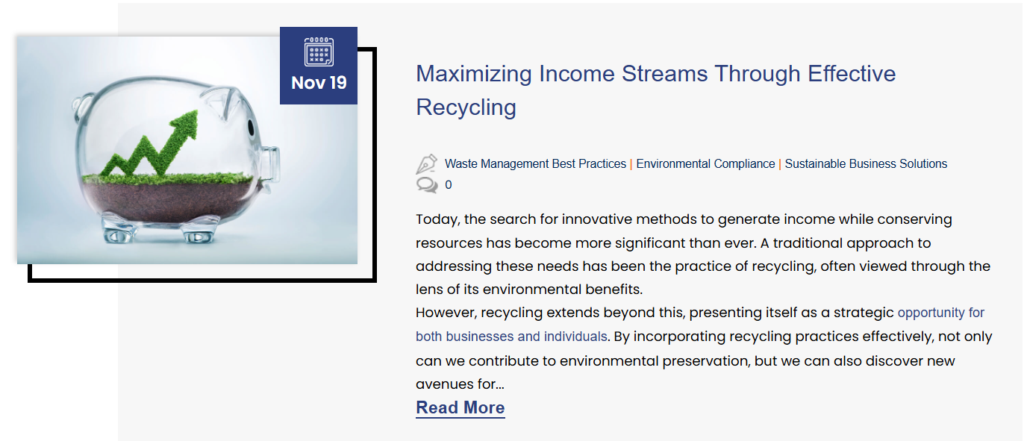 Nov 19

Maximizing Income Streams Through Effective Recycling

Waste Management Best Practices | Environmental Compliance | Sustainable Business Solutions
0

Today, the search for innovative methods to generate income while conserving resources has become more significant than ever. A traditional approach to addressing these needs has been the practice of recycling, often viewed through the lens of its environmental benefits.
However, recycling extends beyond this, presenting itself as a strategic opportunity for both businesses and individuals. By incorporating recycling practices effectively, not only can we contribute to environmental preservation, but we can also discover new avenues for...

Read More